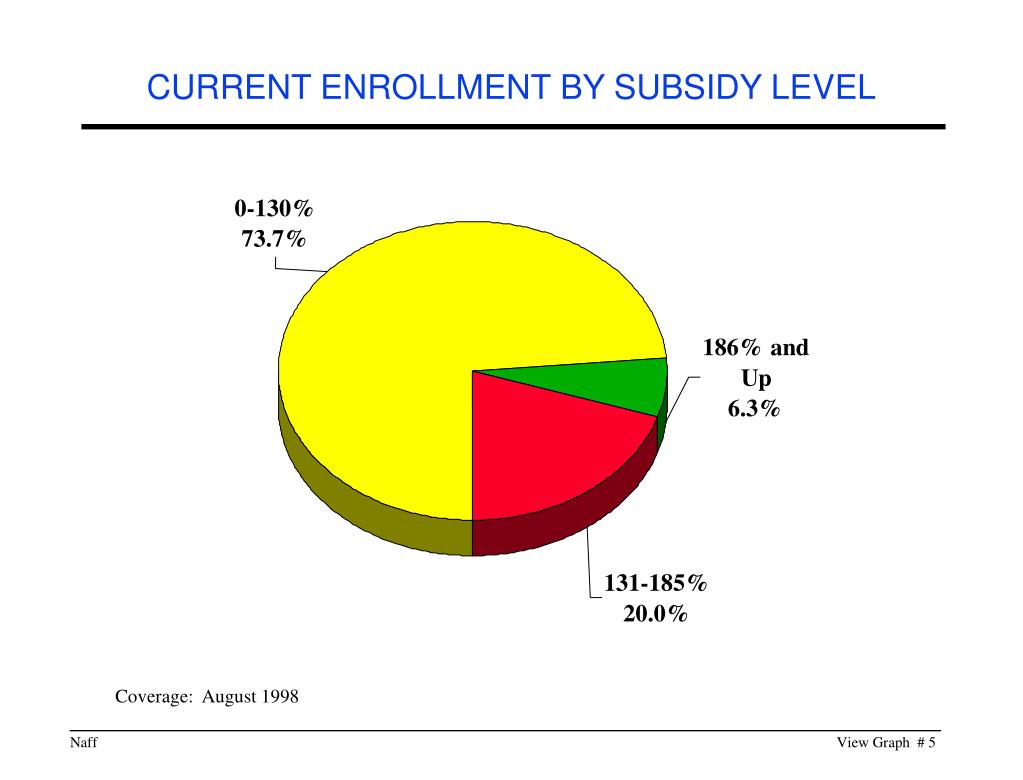 CURRENT ENROLLMENT BY SUBSIDY LEVEL

0-130%
73.7%

186% and Up
6.3%

131-185%
20.0%

Coverage: August 1998

Naff

View Graph # 5